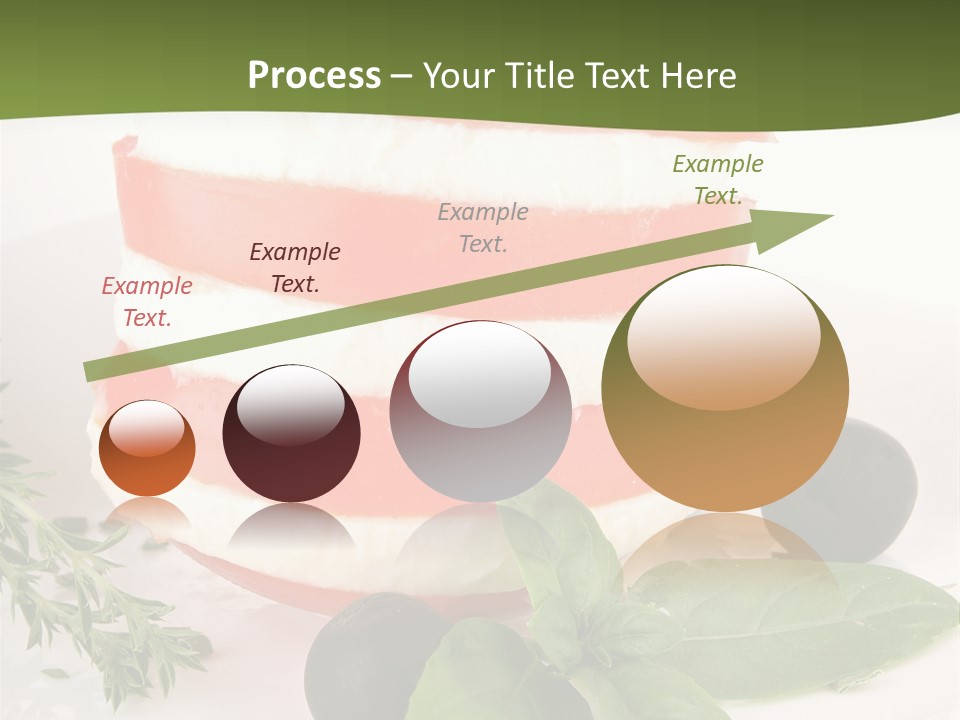 Process – Your Title Text Here

Example Text.

Example Text.

Example Text.

Example Text.